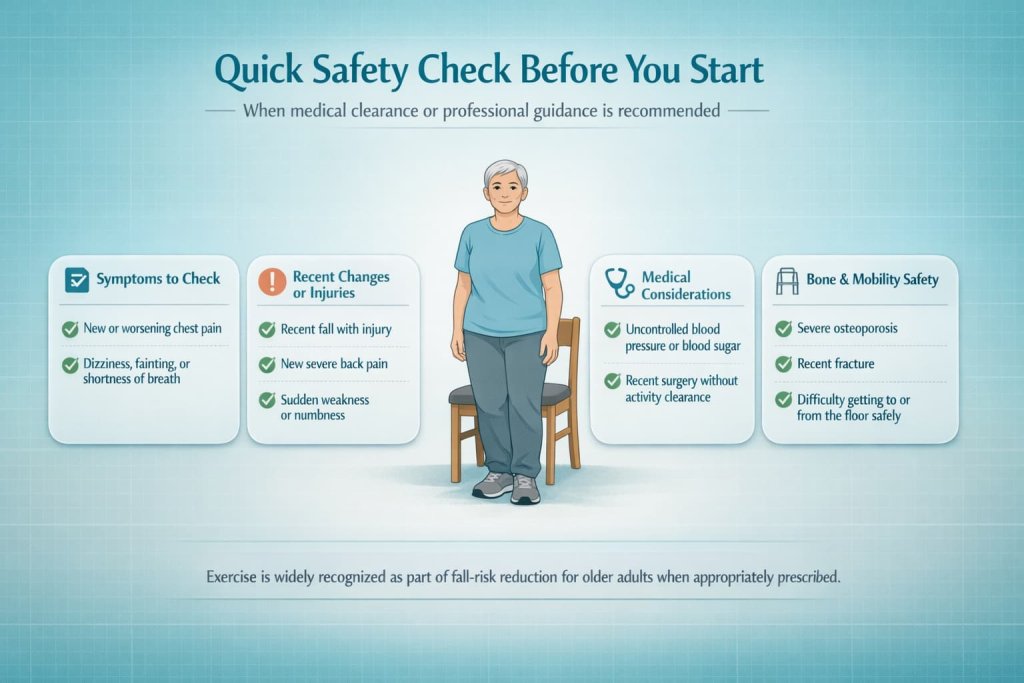 Quick Safety Check Before You Start

When medical clearance or professional guidance is recommended

Symptoms to Check

New or worsening chest pain

Dizziness, fainting, or shortness of breath

Recent Changes or Injuries

Recent fall with injury

New severe back pain

Sudden weakness or numbness

Medical Considerations

Uncontrolled blood pressure or blood sugar

Recent surgery without activity clearance

Bone & Mobility Safety

Severe osteoporosis

Recent fracture

Difficulty getting to or from the floor safely

Exercise is widely recognized as part of fall-risk reduction for older adults when appropriately prescribed.